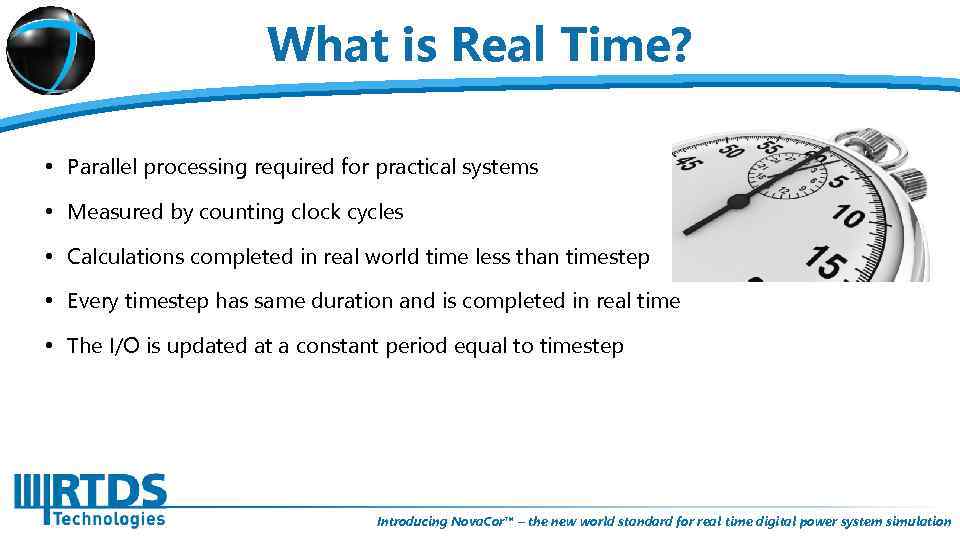 What is Real Time?

• Parallel processing required for practical systems

• Measured by counting clock cycles

• Calculations completed in real world time less than timestep

• Every timestep has same duration and is completed in real time

• The I/O is updated at a constant period equal to timestep

45 50 55 5 10 15

RTDS Technologies

Introducing NovaCor™ – the new world standard for real time digital power system simulation